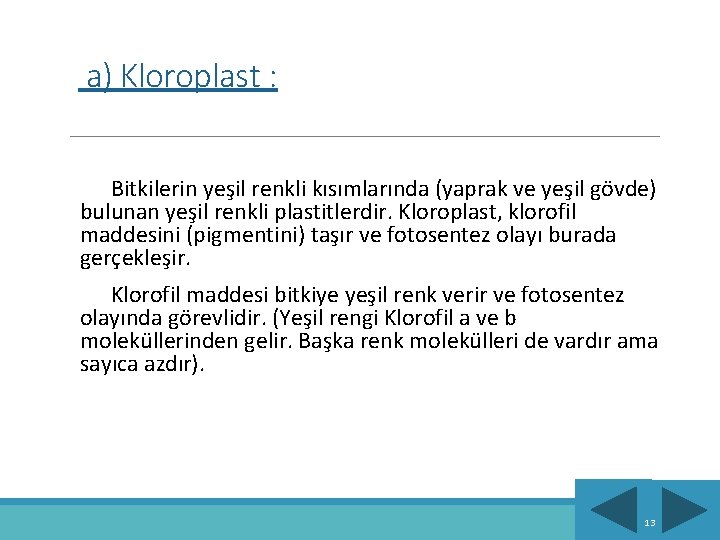 a) Kloroplast :

Bitkilerin yeşil renkli kısımlarında (yaprak ve yeşil gövde) bulunan yeşil renkli plastitlerdir. Kloroplast, klorofil maddesini (pigmentini) taşır ve fotosentez olayı burada gerçekleşir.

Klorofil maddesi bitkiye yeşil renk verir ve fotosentez olayında görevlidir. (Yeşil rengi Klorofil a ve b moleküllerinden gelir. Başka renk molekülleri de vardır ama sayıca azdır).

13